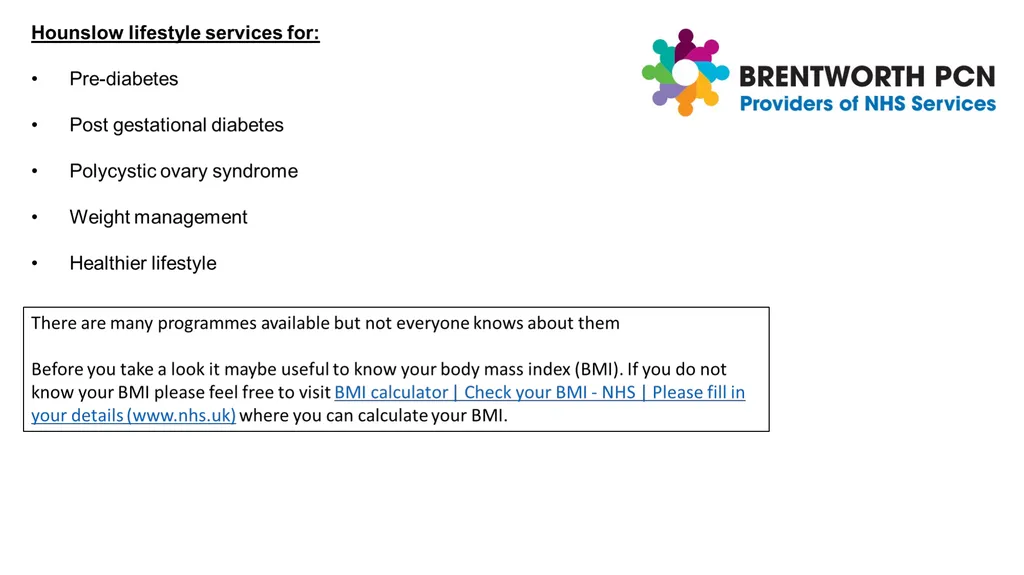 Hounslow lifestyle services for:

• Pre-diabetes

• Post gestational diabetes

• Polycystic ovary syndrome

• Weight management

• Healthier lifestyle

BRENTWORTH PCN
Providers of NHS Services

There are many programmes available but not everyone knows about them

Before you take a look it maybe useful to know your body mass index (BMI). If you do not know your BMI please feel free to visit BMI calculator | Check your BMI - NHS | Please fill in your details (www.nhs.uk) where you can calculate your BMI.